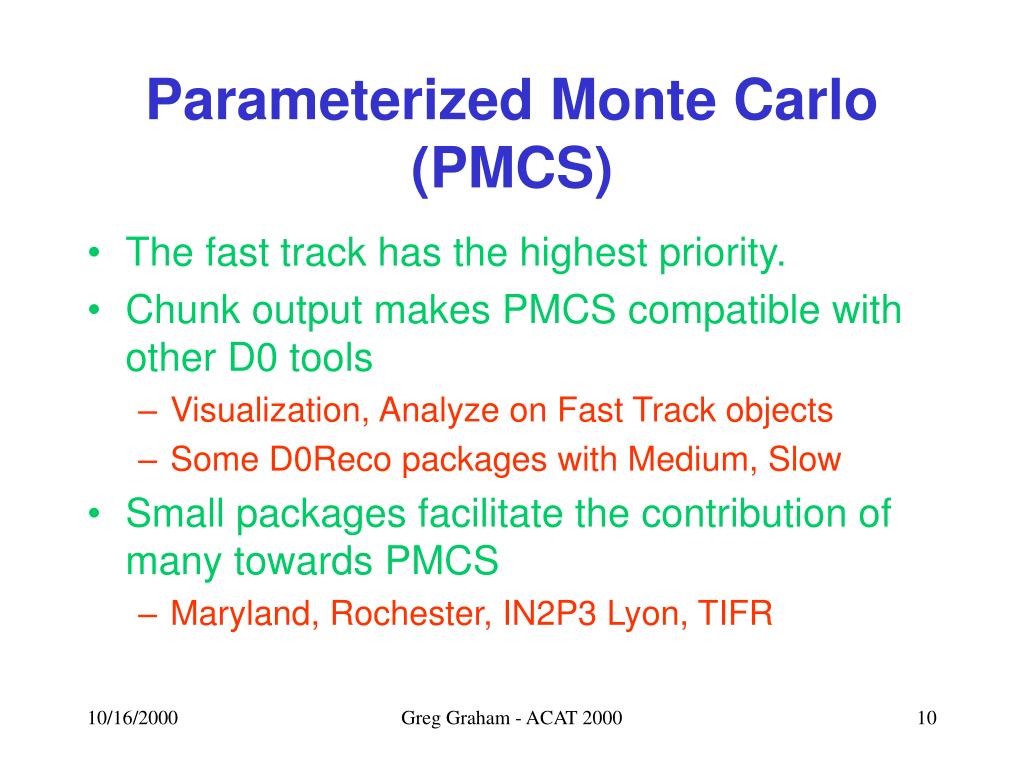 Parameterized Monte Carlo (PMCS)

• The fast track has the highest priority.
• Chunk output makes PMCS compatible with other D0 tools
– Visualization, Analyze on Fast Track objects
– Some D0Reco packages with Medium, Slow
• Small packages facilitate the contribution of many towards PMCS
– Maryland, Rochester, IN2P3 Lyon, TIFR

10/16/2000

Greg Graham - ACAT 2000

10